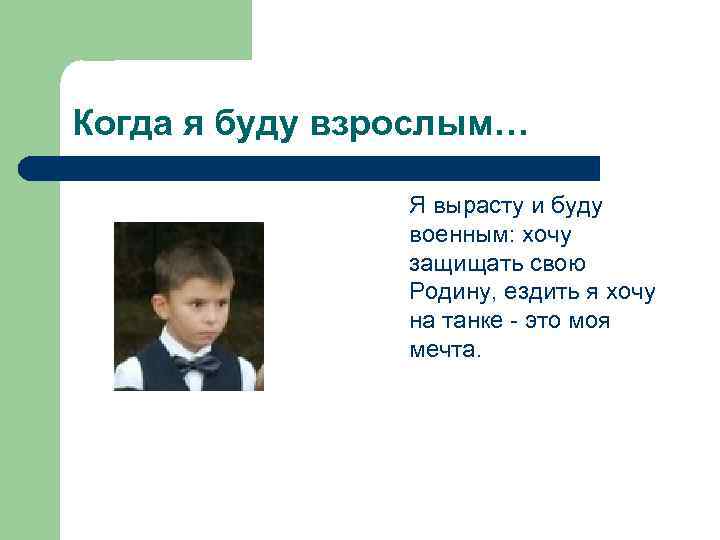 Когда я буду взрослым…

Я вырасту и буду военным: хочу защищать свою Родину, ездить я хочу на танке - это моя мечта.